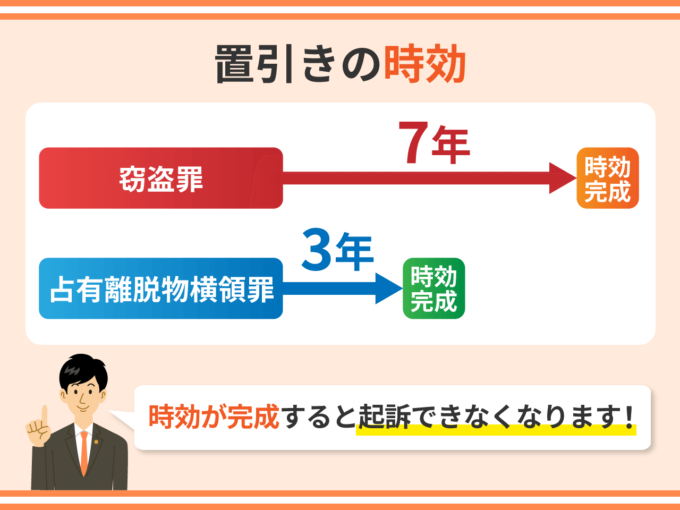 置引きの時効

窃盗罪

7年

時効完成

占有離脱物横領罪

3年

時効完成

時効が完成すると起訴できなくなります!